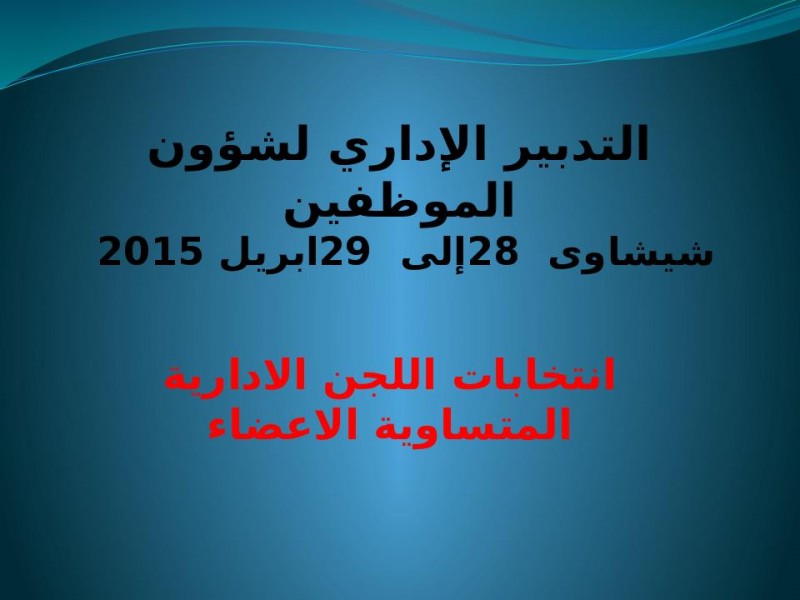 التدبير الإداري لشؤون الموظفين
شيشاوى 28إلى 29ابريل 2015

انتخابات اللجن الادارية المتساوية الاعضاء